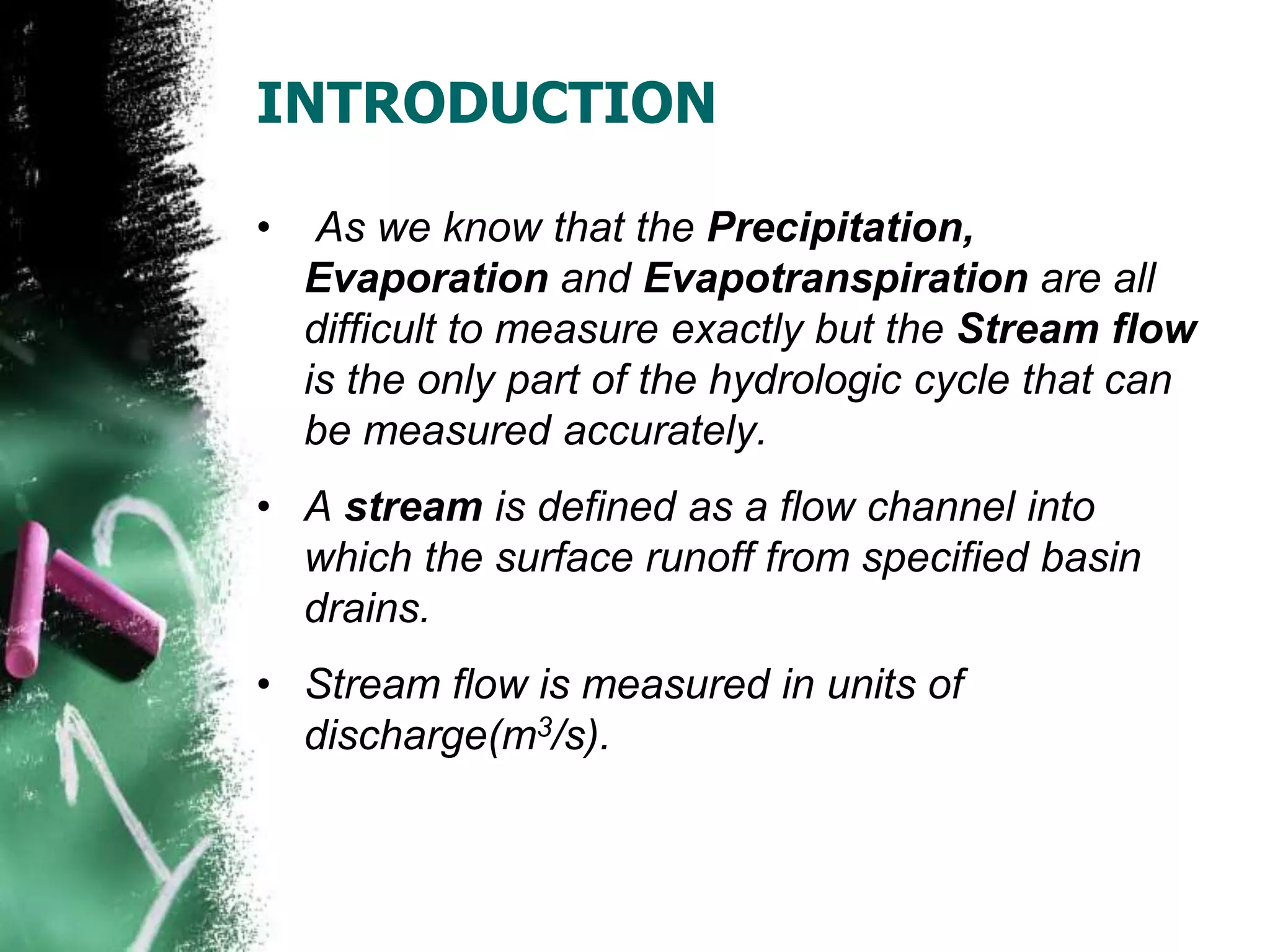 INTRODUCTION

• As we know that the Precipitation, Evaporation and Evapotranspiration are all difficult to measure exactly but the Stream flow is the only part of the hydrologic cycle that can be measured accurately.

• A stream is defined as a flow channel into which the surface runoff from specified basin drains.

• Stream flow is measured in units of discharge($m^3/s$).